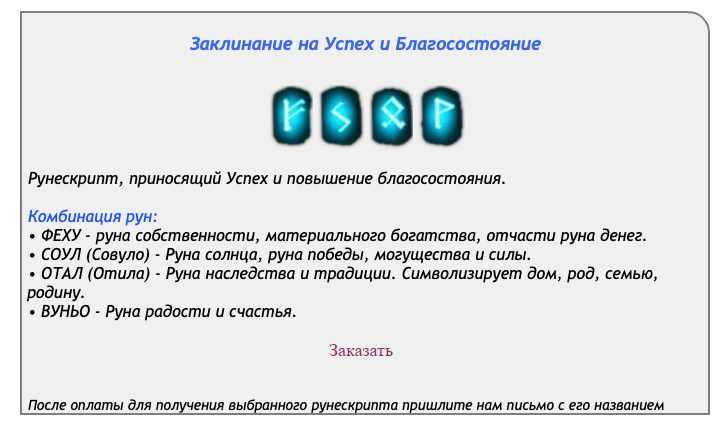 Заклинание на Успех и Благосостояние

Рунескрипт, приносящий Успех и повышение благосостояния.

Комбинация рун:
• ФЕХУ - руна собственности, материального богатства, отчасти руна денег.
• СОУЛ (Совуло) - Руна солнца, руна победы, могущества и силы.
• ОТАЛ (Отила) - Руна наследства и традиции. Символизирует дом, род, семью, родину.
• ВУНЬО - Руна радости и счастья.

Заказать

После оплаты для получения выбранного рунескрипта пришлите нам письмо с его названием